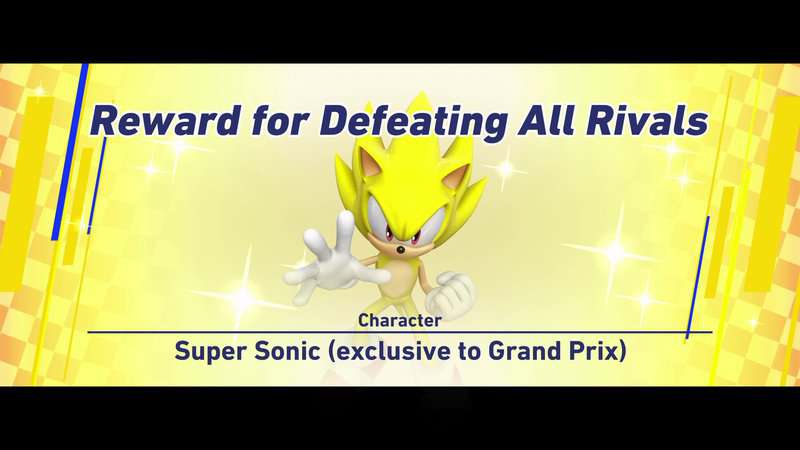 Reward for Defeating All Rivals

Character

Super Sonic (exclusive to Grand Prix)